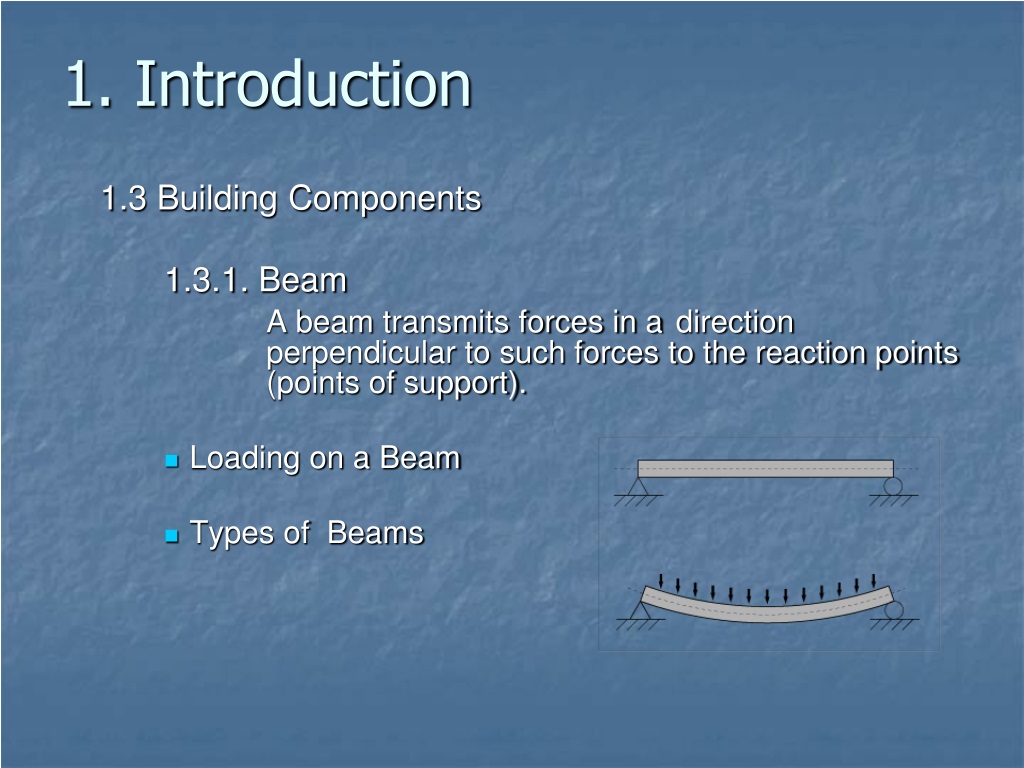 1. Introduction

1.3 Building Components

1.3.1. Beam

A beam transmits forces in a direction perpendicular to such forces to the reaction points (points of support).

Loading on a Beam

Types of Beams